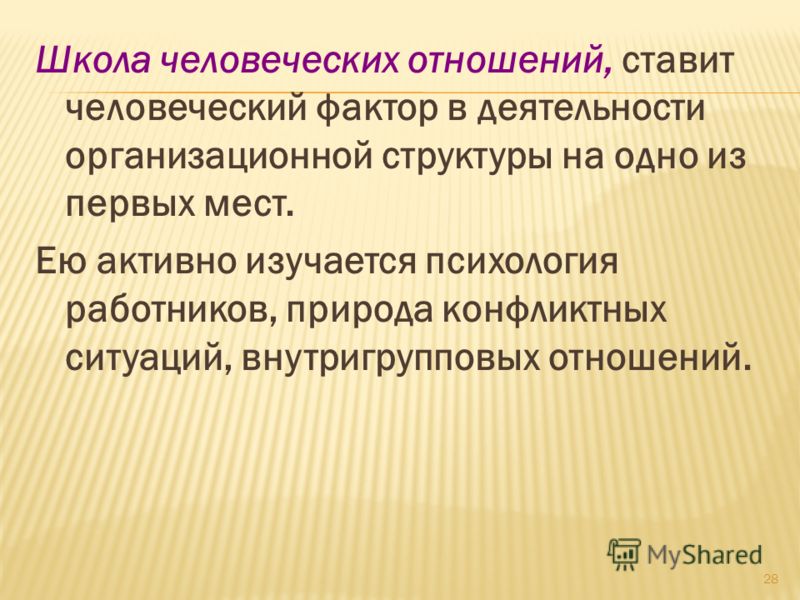 Школа человеческих отношений, ставит человеческий фактор в деятельности организационной структуры на одно из первых мест.

Ею активно изучается психология работников, природа конфликтных ситуаций, внутригрупповых отношений.

MyShared

28